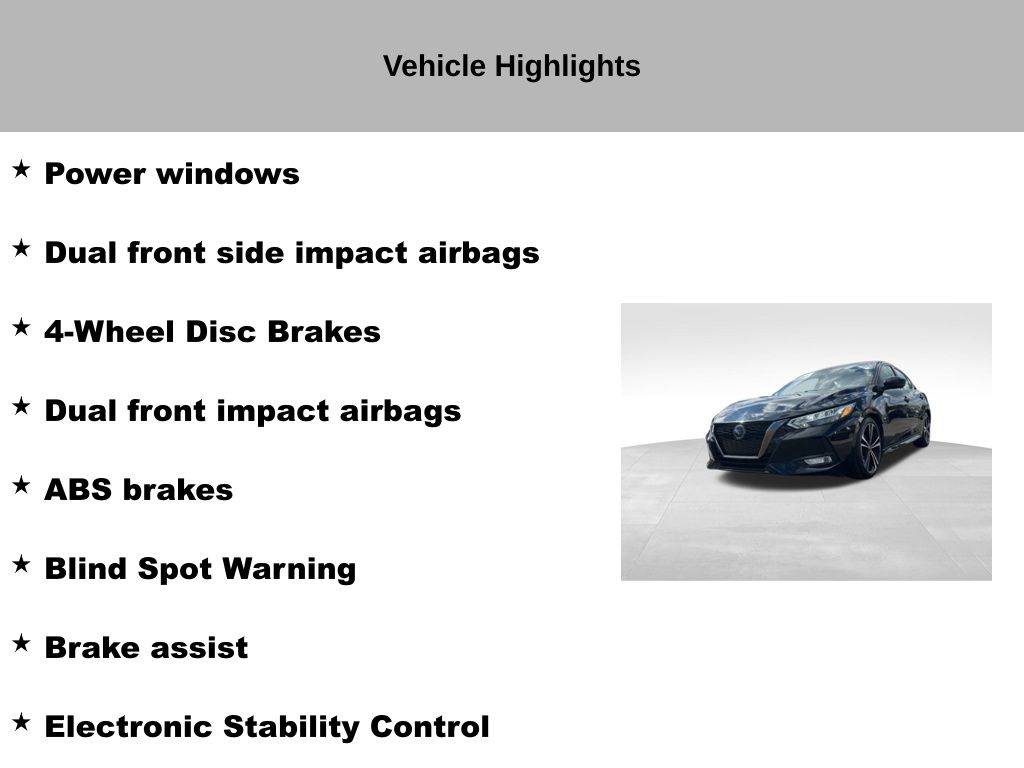 Vehicle Highlights

★ Power windows

★ Dual front side impact airbags

★ 4-Wheel Disc Brakes

★ Dual front impact airbags

★ ABS brakes

★ Blind Spot Warning

★ Brake assist

★ Electronic Stability Control